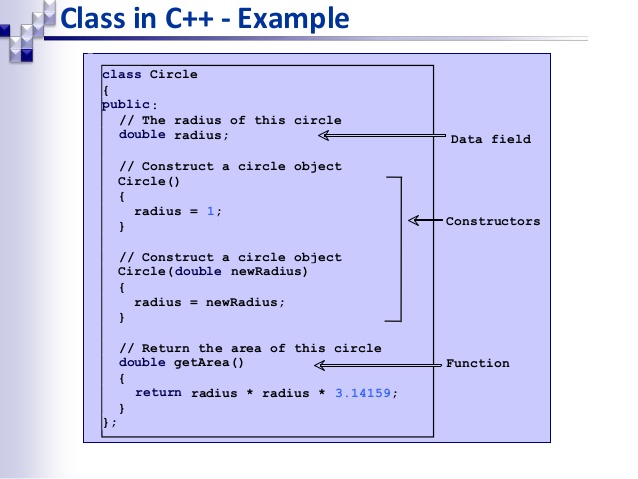 Class in C++ - Example

class Circle
{
public:
  // The radius of this circle
  double radius;

  // Construct a circle object
  Circle()
  {
    radius = 1;
  }

  // Construct a circle object
  Circle(double newRadius)
  {
    radius = newRadius;
  }

  // Return the area of this circle
  double getArea()
  {
    return radius * radius * 3.14159;
  }
};

Data field

Constructors

Function